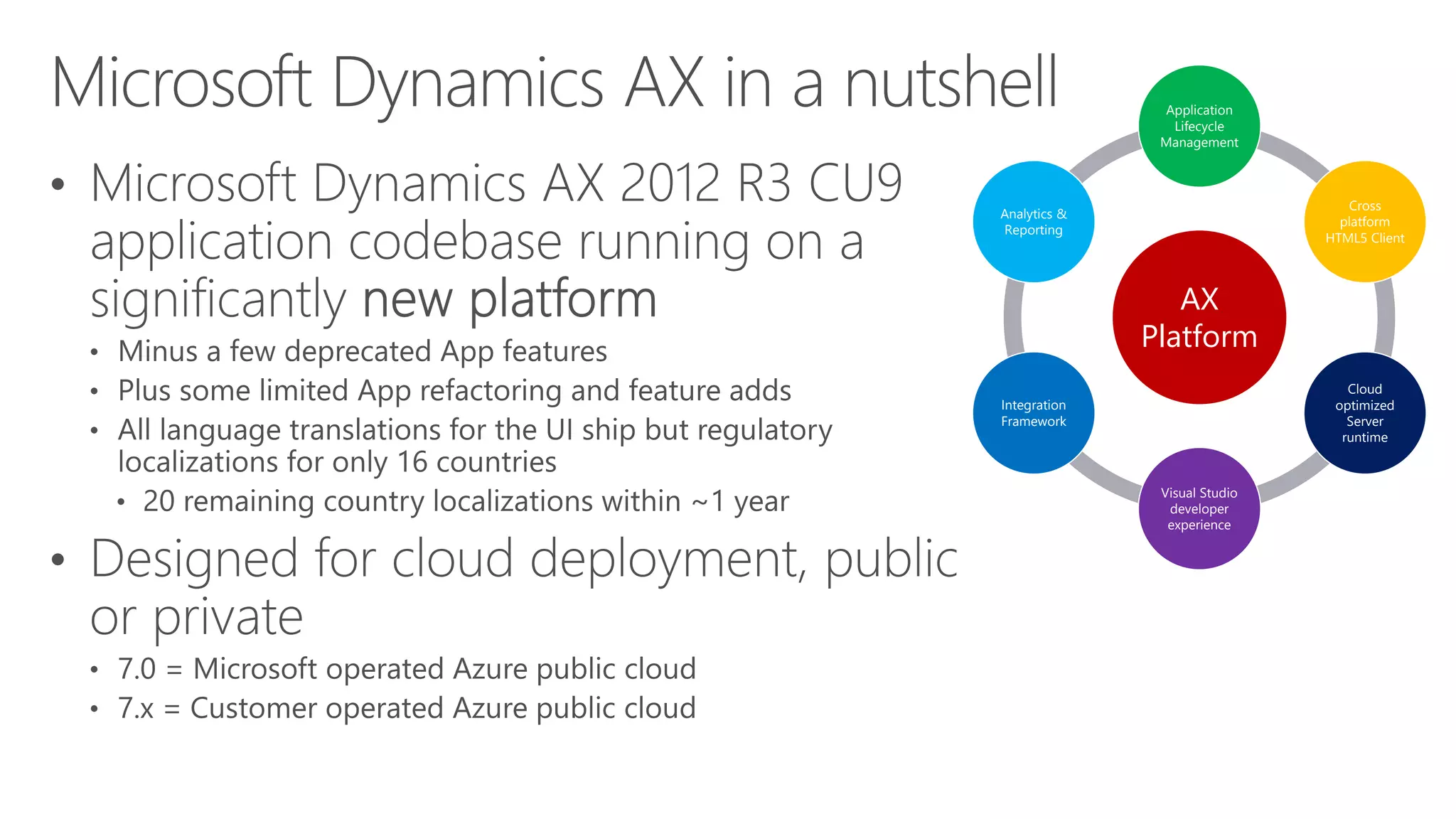 Microsoft Dynamics AX in a nutshell

• Microsoft Dynamics AX 2012 R3 CU9 application codebase running on a significantly new platform
  • Minus a few deprecated App features
  • Plus some limited App refactoring and feature adds
  • All language translations for the UI ship but regulatory localizations for only 16 countries
    • 20 remaining country localizations within ~1 year
• Designed for cloud deployment, public or private
  • 7.0 = Microsoft operated Azure public cloud
  • 7.x = Customer operated Azure public cloud

Application Lifecycle Management

Cross platform HTML5 Client

Cloud optimized Server runtime

Visual Studio developer experience

Integration Framework

Analytics & Reporting

AX Platform